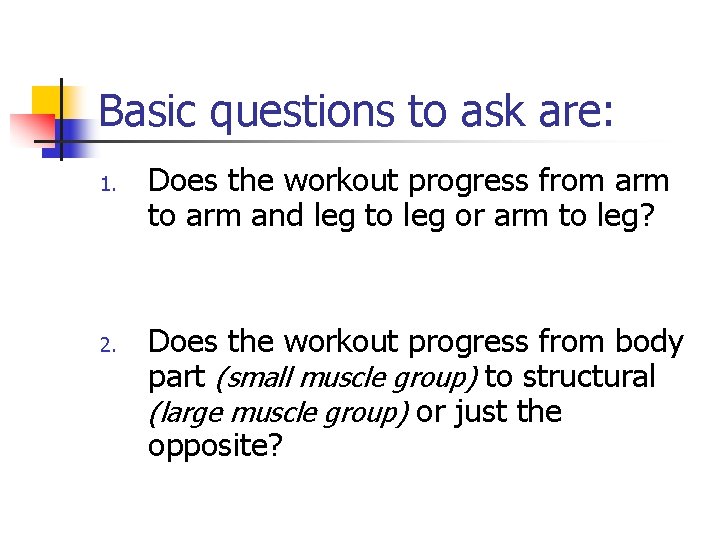 Basic questions to ask are:

1. Does the workout progress from arm to arm and leg to leg or arm to leg?

2. Does the workout progress from body part (small muscle group) to structural (large muscle group) or just the opposite?